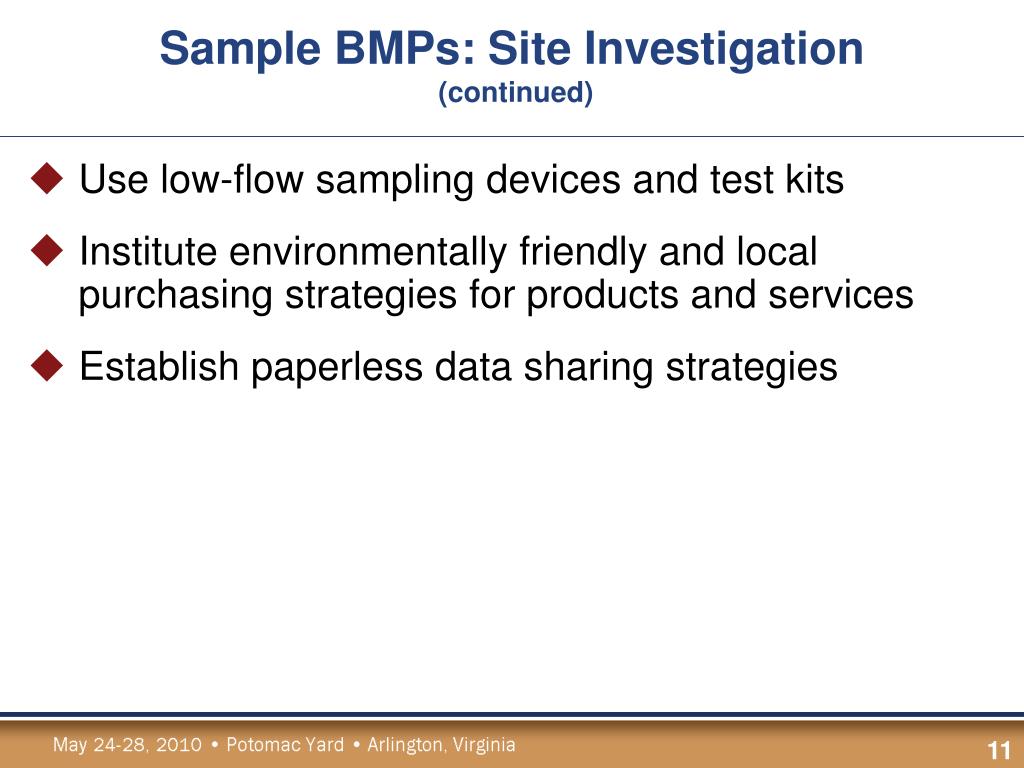 Sample BMPs: Site Investigation
(continued)

◆ Use low-flow sampling devices and test kits

◆ Institute environmentally friendly and local purchasing strategies for products and services

◆ Establish paperless data sharing strategies

May 24-28, 2010 • Potomac Yard • Arlington, Virginia

11